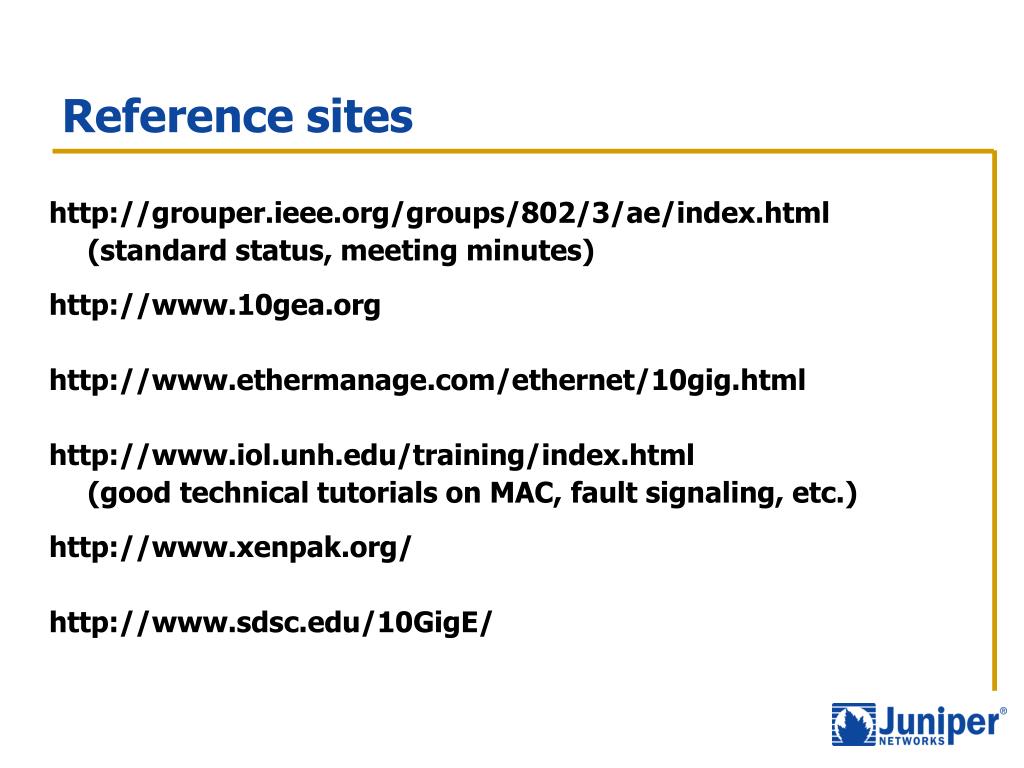 Reference sites

http://grouper.ieee.org/groups/802/3/ae/index.html
(standard status, meeting minutes)

http://www.10gea.org

http://www.ethermanage.com/ethernet/10gig.html

http://www.iol.unh.edu/training/index.html
(good technical tutorials on MAC, fault signaling, etc.)

http://www.xenpak.org/

http://www.sdsc.edu/10GigE/

Juniper® NETWORKS